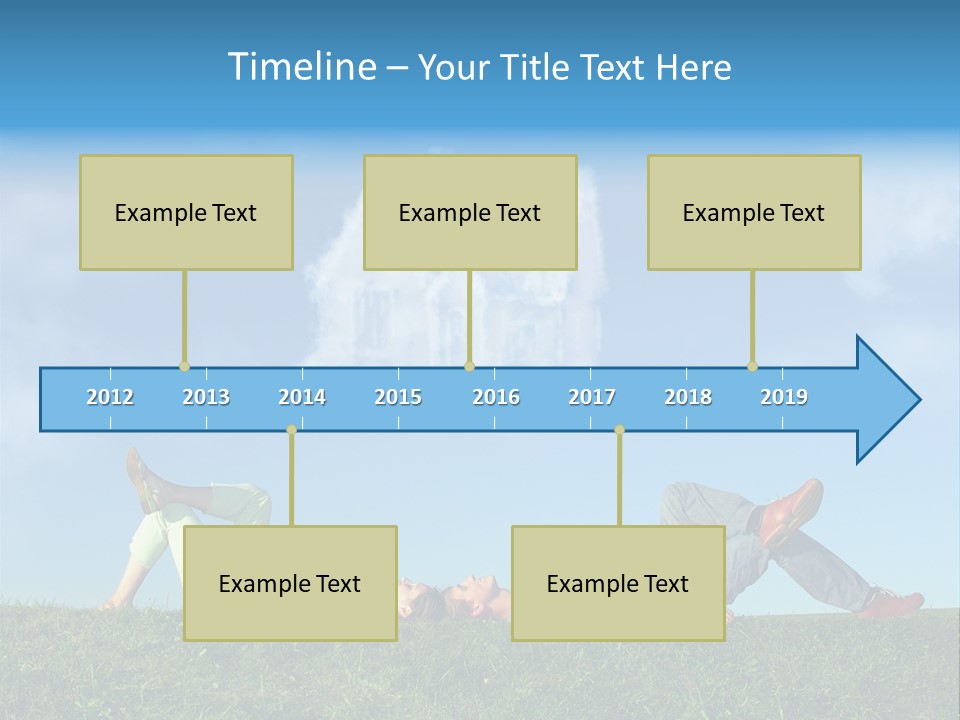 Timeline – Your Title Text Here

Example Text

Example Text

Example Text

2012 2013 2014 2015 2016 2017 2018 2019

Example Text

Example Text